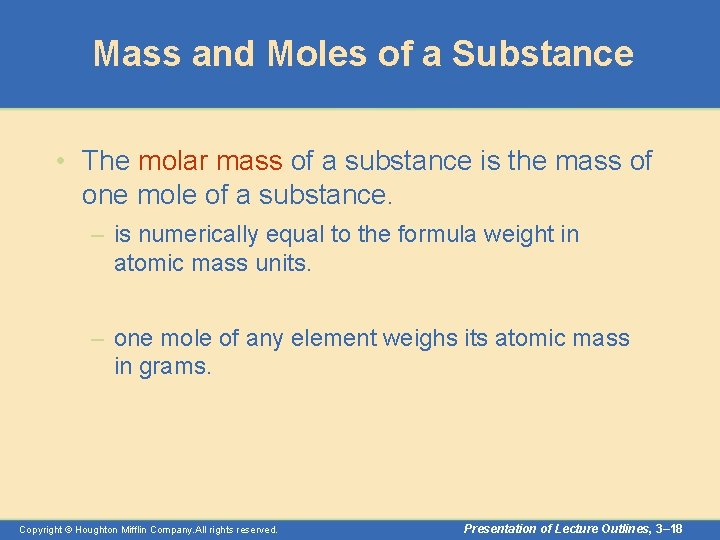 Mass and Moles of a Substance

• The molar mass of a substance is the mass of one mole of a substance.

– is numerically equal to the formula weight in atomic mass units.

– one mole of any element weighs its atomic mass in grams.

Copyright © Houghton Mifflin Company.All rights reserved.

Presentation of Lecture Outlines, 3–18